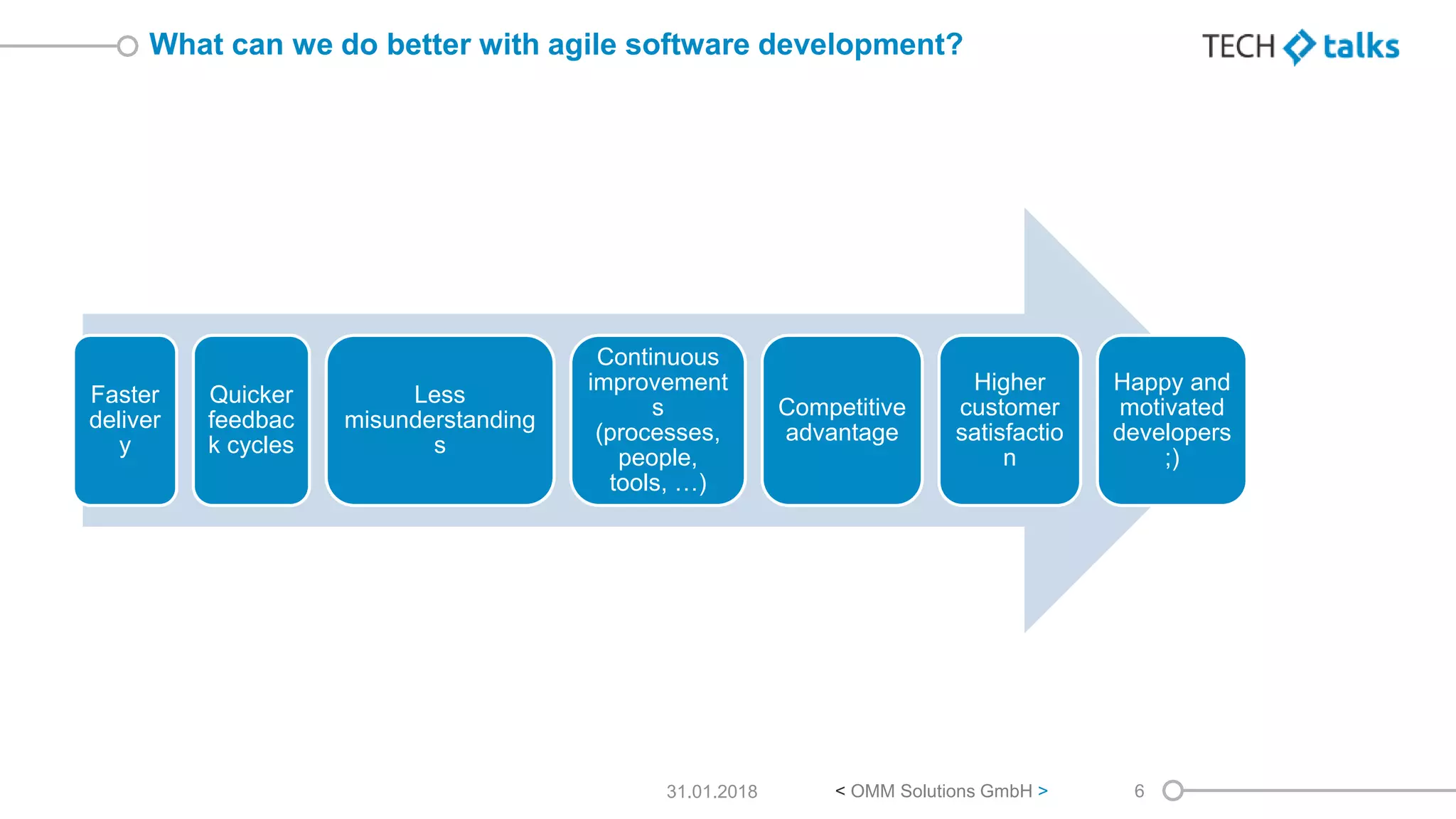 What can we do better with agile software development?

TECH talks

Faster delivery

Quicker feedback cycles

Less misunderstandings

Continuous improvements (processes, people, tools, …)

Competitive advantage

Higher customer satisfaction

Happy and motivated developers ;)

31.01.2018

< OMM Solutions GmbH >

6